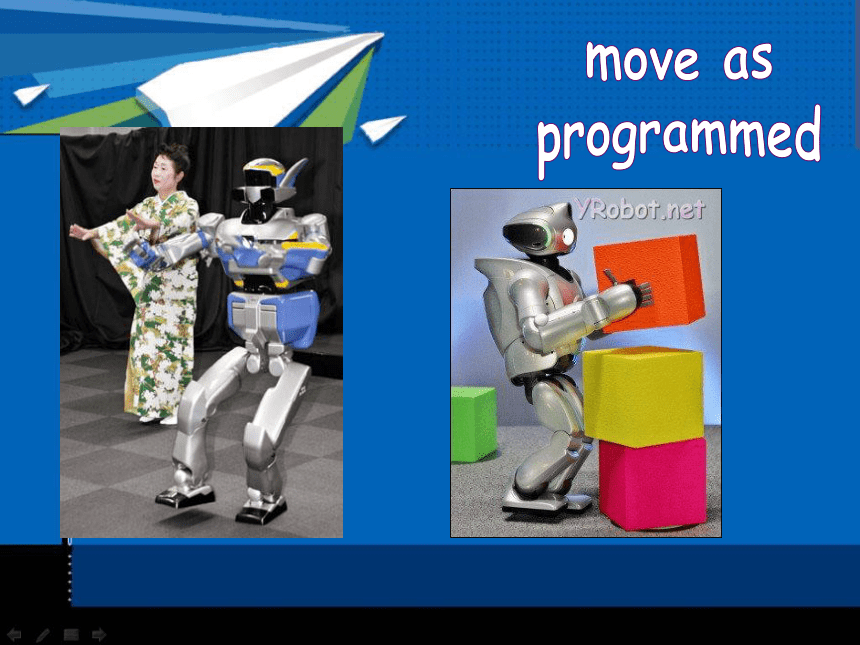 move as programmed

YRobot.net